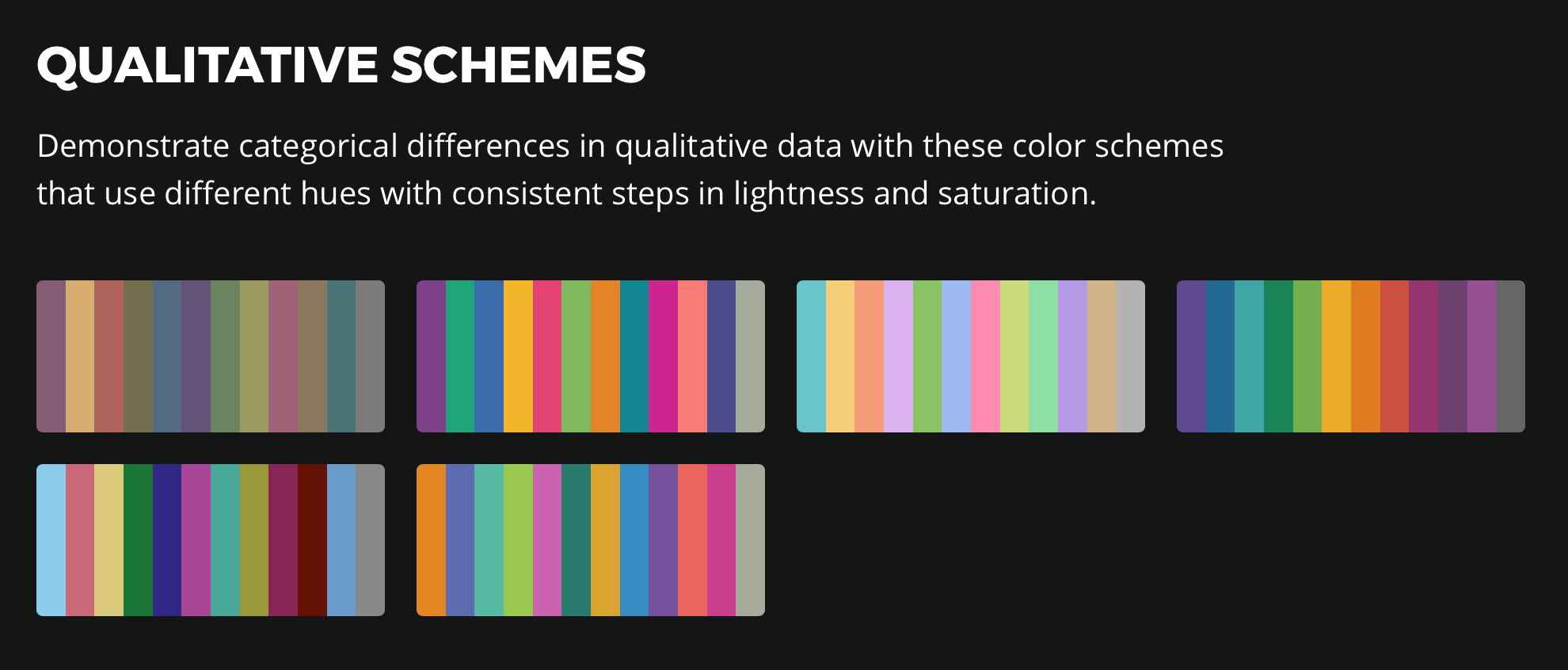 QUALITATIVE SCHEMES

Demonstrate categorical differences in qualitative data with these color schemes that use different hues with consistent steps in lightness and saturation.